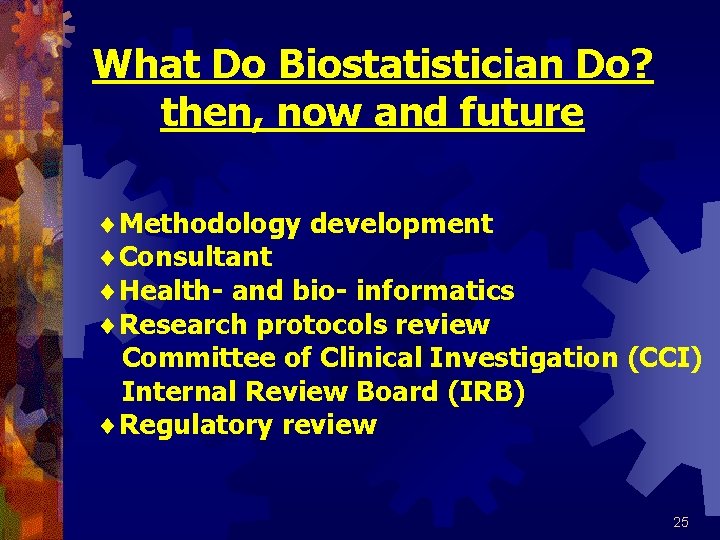 What Do Biostatistician Do?
then, now and future

♦ Methodology development
♦ Consultant
♦ Health- and bio- informatics
♦ Research protocols review
Committee of Clinical Investigation (CCI)
Internal Review Board (IRB)
♦ Regulatory review

25